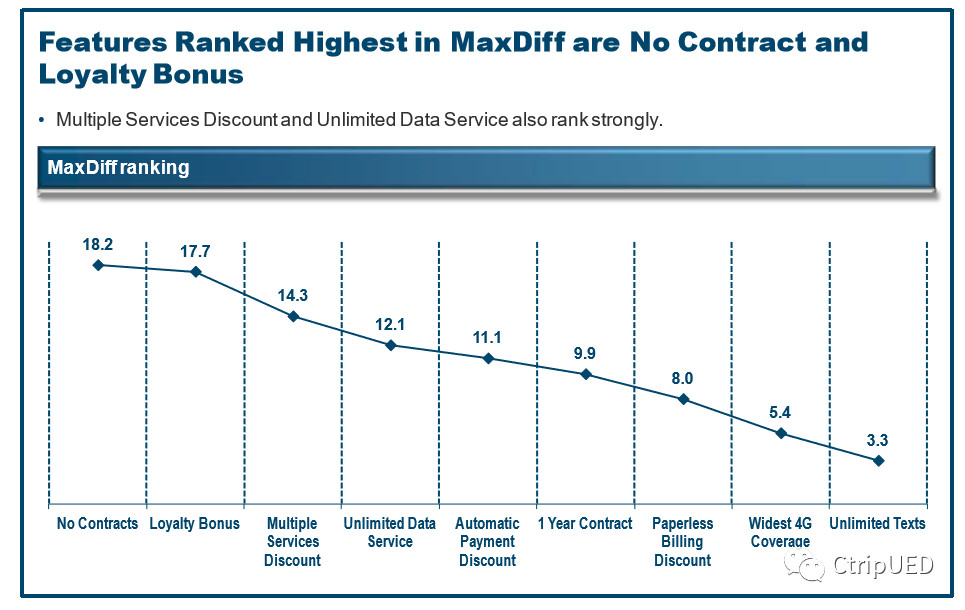 Features Ranked Highest in MaxDiff are No Contract and Loyalty Bonus

• Multiple Services Discount and Unlimited Data Service also rank strongly.

MaxDiff ranking

18.2
17.7
14.3
12.1
11.1
9.9
8.0
5.4
3.3

No Contracts
Loyalty Bonus
Multiple Services Discount
Unlimited Data Service
Automatic Payment Discount
1 Year Contract
Paperless Billing Discount
Widest 4G Coverage
Unlimited Texts

CtripUED